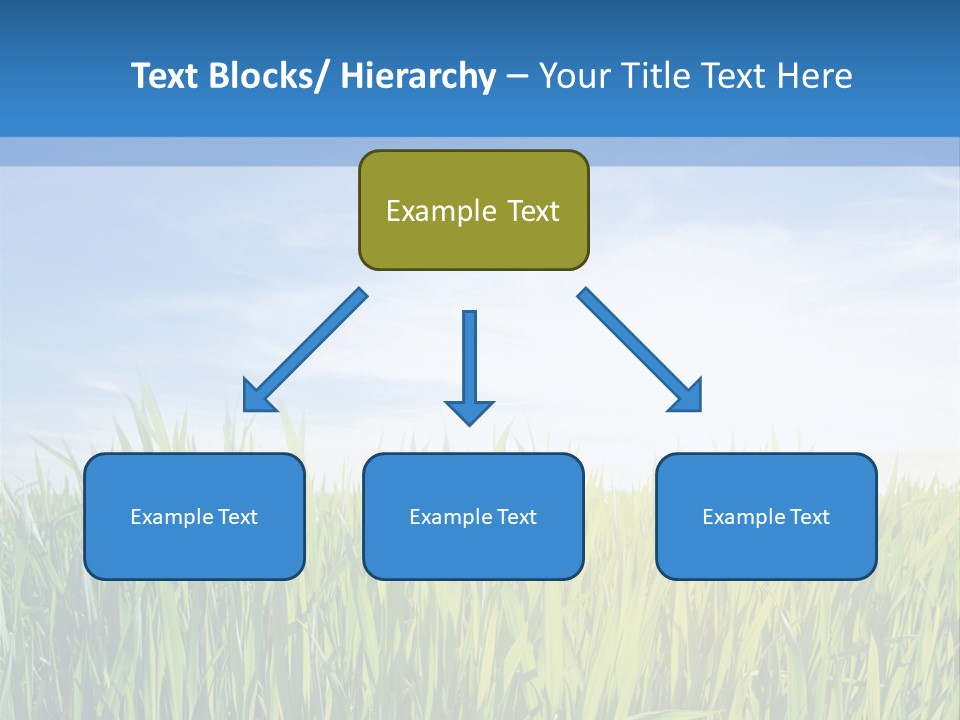 Text Blocks/ Hierarchy – Your Title Text Here

Example Text

Example Text

Example Text

Example Text